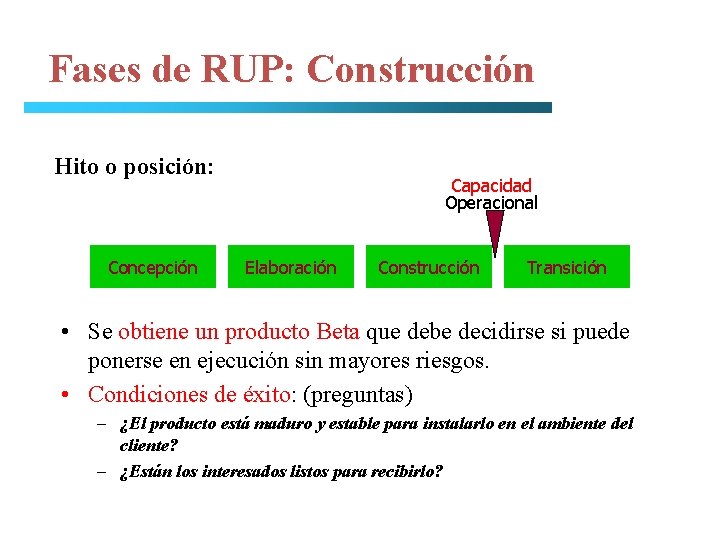 Fases de RUP: Construcción

Hito o posición:

Capacidad Operacional

Concepción

Elaboración

Construcción

Transición

• Se obtiene un producto Beta que debe decidirse si puede ponerse en ejecución sin mayores riesgos.

• Condiciones de éxito: (preguntas)

– ¿El producto está maduro y estable para instalarlo en el ambiente del cliente?

– ¿Están los interesados listos para recibirlo?